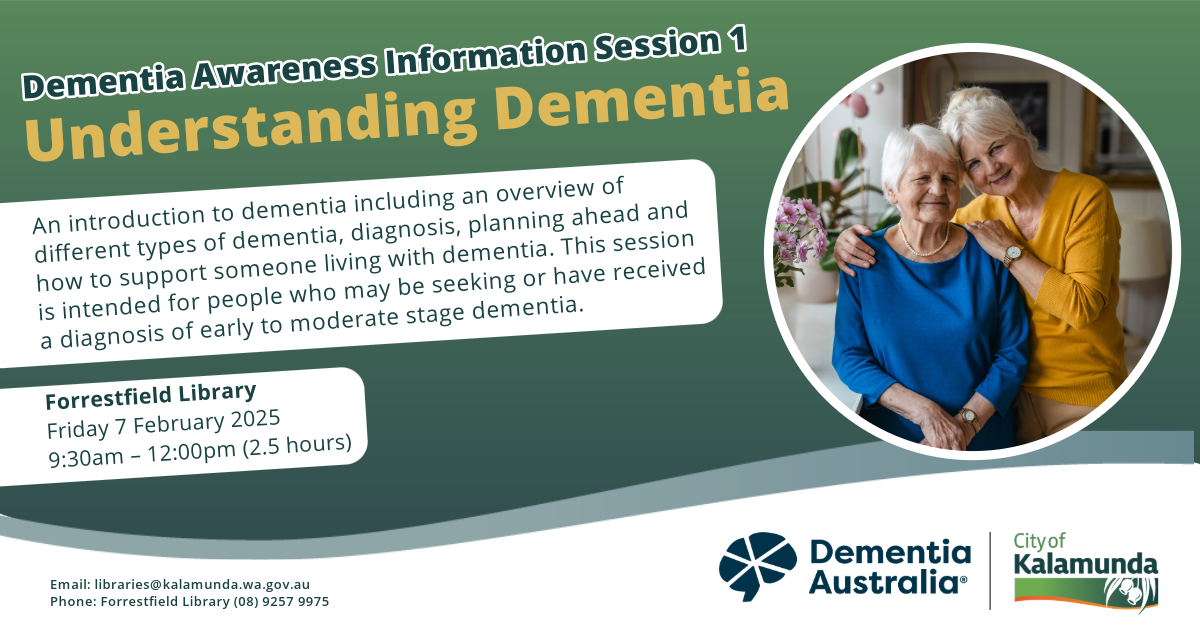 Dementia Awareness Information Session 1
Understanding Dementia

An introduction to dementia including an overview of different types of dementia, diagnosis, planning ahead and how to support someone living with dementia. This session is intended for people who may be seeking or have received a diagnosis of early to moderate stage dementia.

Forrestfield Library
Friday 7 February 2025
9:30am – 12:00pm (2.5 hours)

Email: libraries@kalamunda.wa.gov.au
Phone: Forrestfield Library (08) 9257 9975

Dementia Australia®

City of Kalamunda